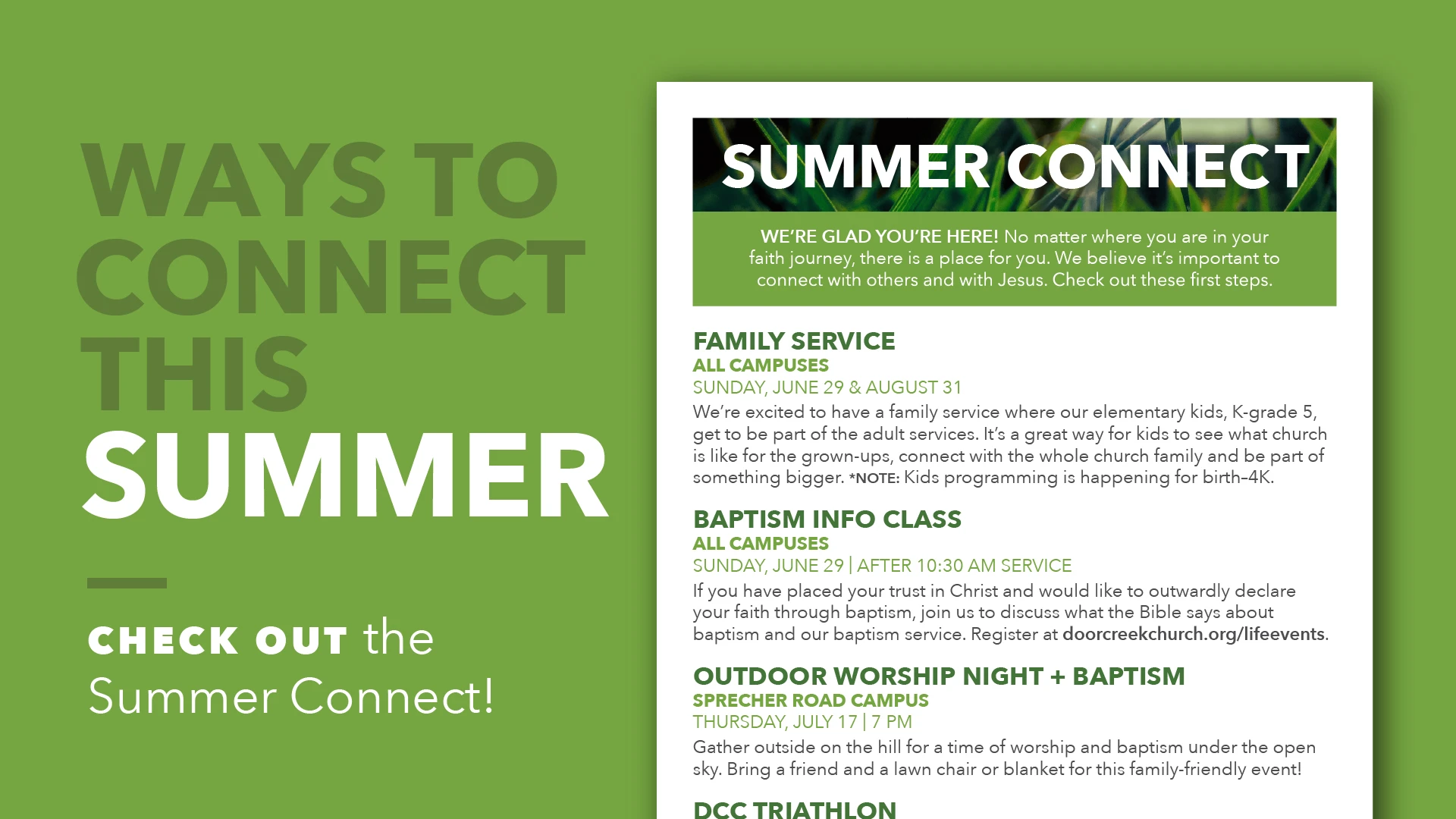 WAYS TO CONNECT THIS SUMMER

CHECK OUT the Summer Connect!

SUMMER CONNECT

WE'RE GLAD YOU'RE HERE! No matter where you are in your faith journey, there is a place for you. We believe it's important to connect with others and with Jesus. Check out these first steps.

FAMILY SERVICE
ALL CAMPUSES
SUNDAY, JUNE 29 & AUGUST 31
We're excited to have a family service where our elementary kids, K-grade 5, get to be part of the adult services. It's a great way for kids to see what church is like for the grown-ups, connect with the whole church family and be part of something bigger. *NOTE: Kids programming is happening for birth–4K.

BAPTISM INFO CLASS
ALL CAMPUSES
SUNDAY, JUNE 29 | AFTER 10:30 AM SERVICE
If you have placed your trust in Christ and would like to outwardly declare your faith through baptism, join us to discuss what the Bible says about baptism and our baptism service. Register at doorcreekchurch.org/lifeevents.

OUTDOOR WORSHIP NIGHT + BAPTISM
SPRECHER ROAD CAMPUS
THURSDAY, JULY 17 | 7 PM
Gather outside on the hill for a time of worship and baptism under the open sky. Bring a friend and a lawn chair or blanket for this family-friendly event!

DCC TRIATHLON